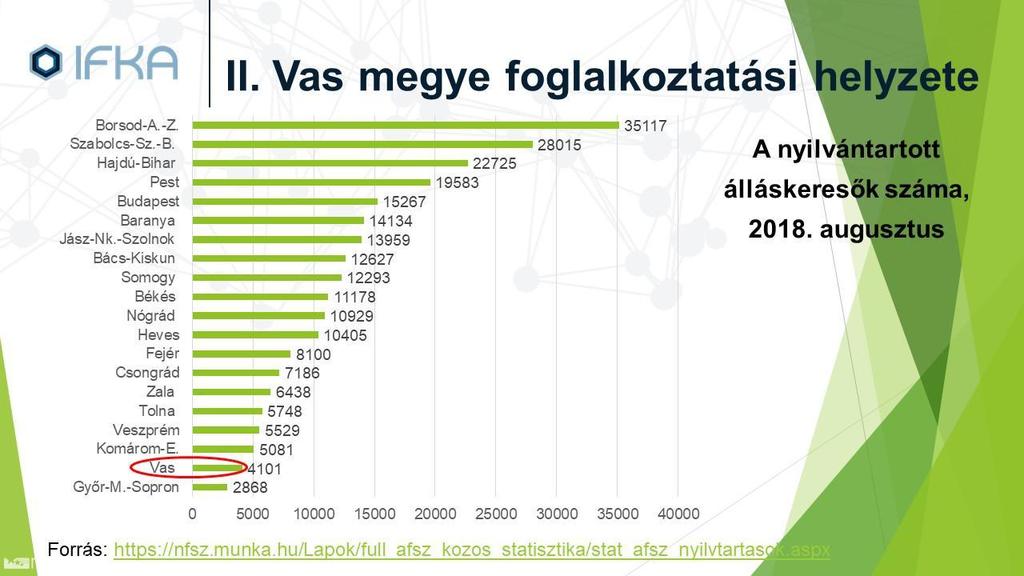 IFKA

II. Vas megye foglalkoztatási helyzete

A nyilvántartott álláskeresők száma, 2018. augusztus

Borsod-A.-Z. 35117
Szabolcs-Sz.-B. 28015
Hajdú-Bihar 22725
Pest 19583
Budapest 15267
Baranya 14134
Jász-Nk.-Szolnok 13959
Bács-Kiskun 12627
Somogy 12293
Békés 11178
Nógrád 10929
Heves 10405
Fejér 8100
Csongrád 7186
Zala 6438
Tolna 5748
Veszprém 5529
Komárom-E. 5081
Vas 4101
Győr-M.-Sopron 2868

0 5000 10000 15000 20000 25000 30000 35000 40000

Forrás: https://nfsz.munka.hu/Lapok/full_afsz_kozos_statisztika/stat_afsz_nyilvtartasok.aspx